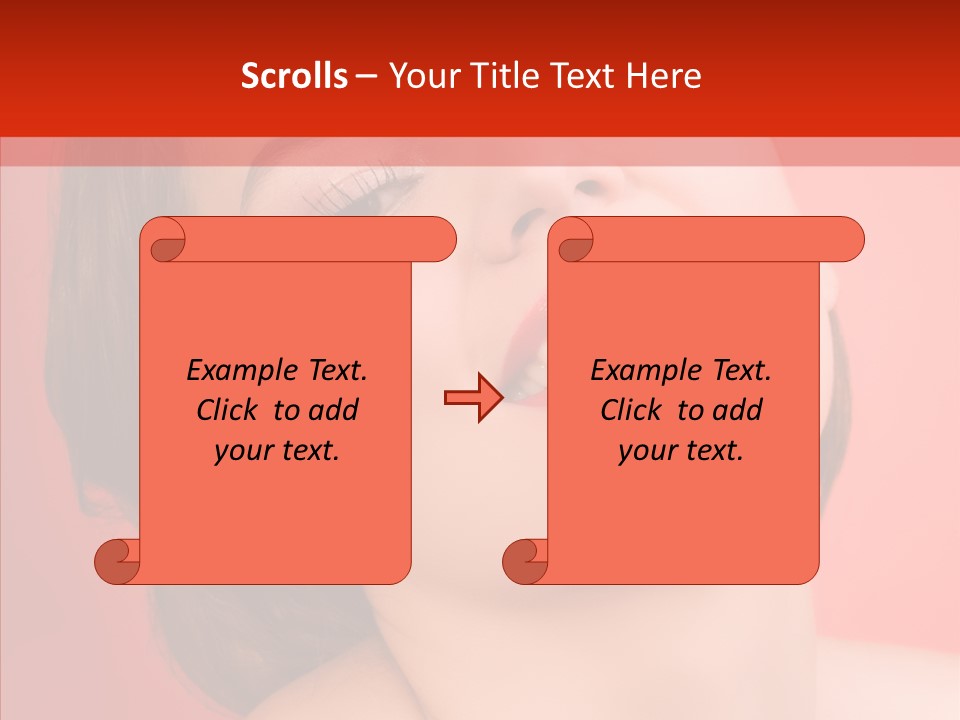 Scrolls – Your Title Text Here

Example Text. Click to add your text.

Example Text. Click to add your text.